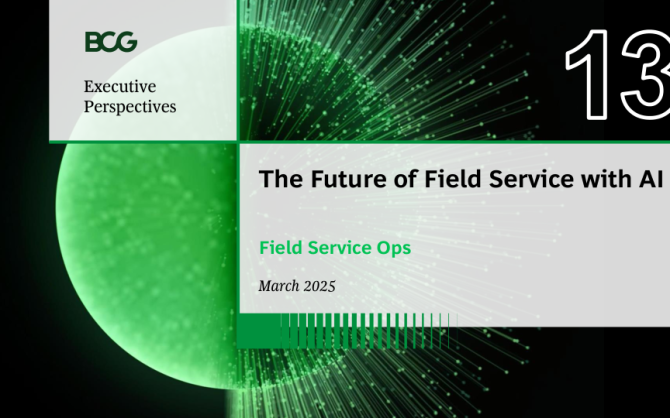 BCG

Executive Perspectives

13

The Future of Field Service with AI

Field Service Ops

March 2025